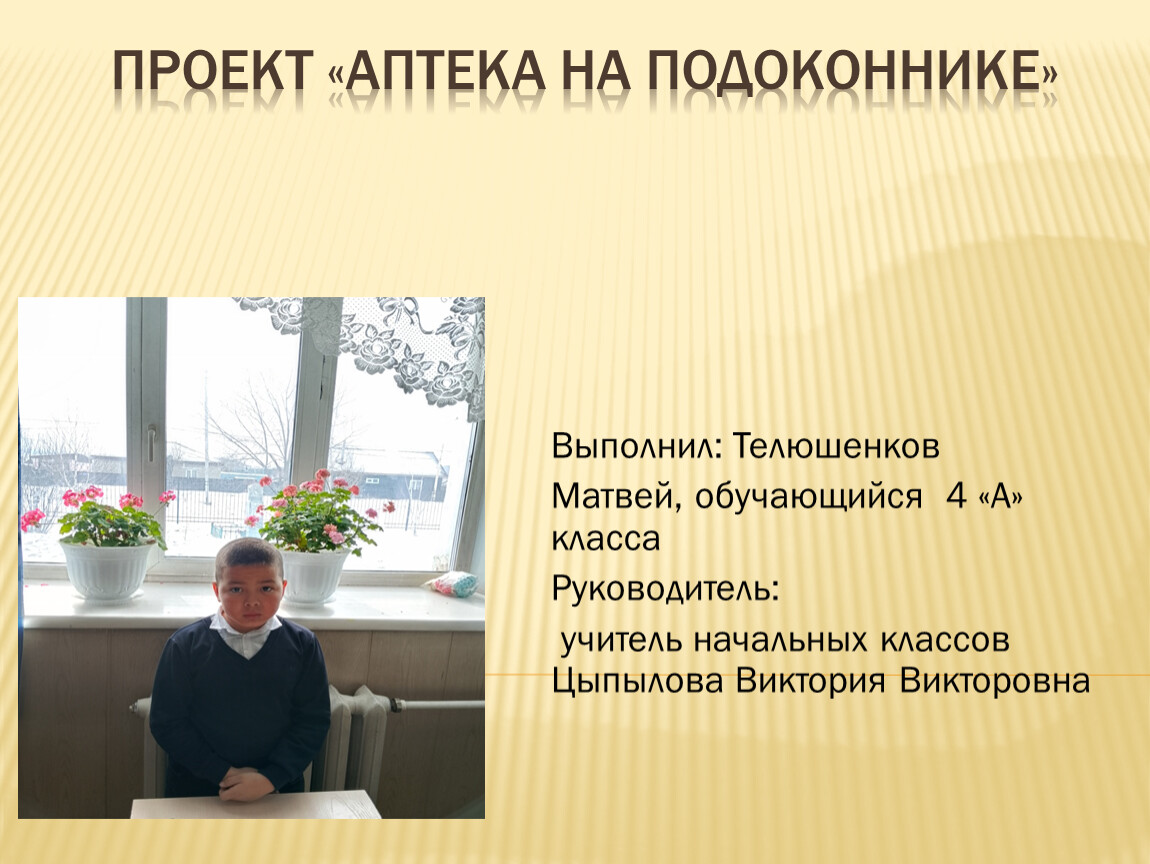 ПРОЕКТ «АПТЕКА НА ПОДОКОННИКЕ»

Выполнил: Телюшенков

Матвей, обучающийся 4 «А» класса

Руководитель:

учитель начальных классов Цыпылова Виктория Викторовна